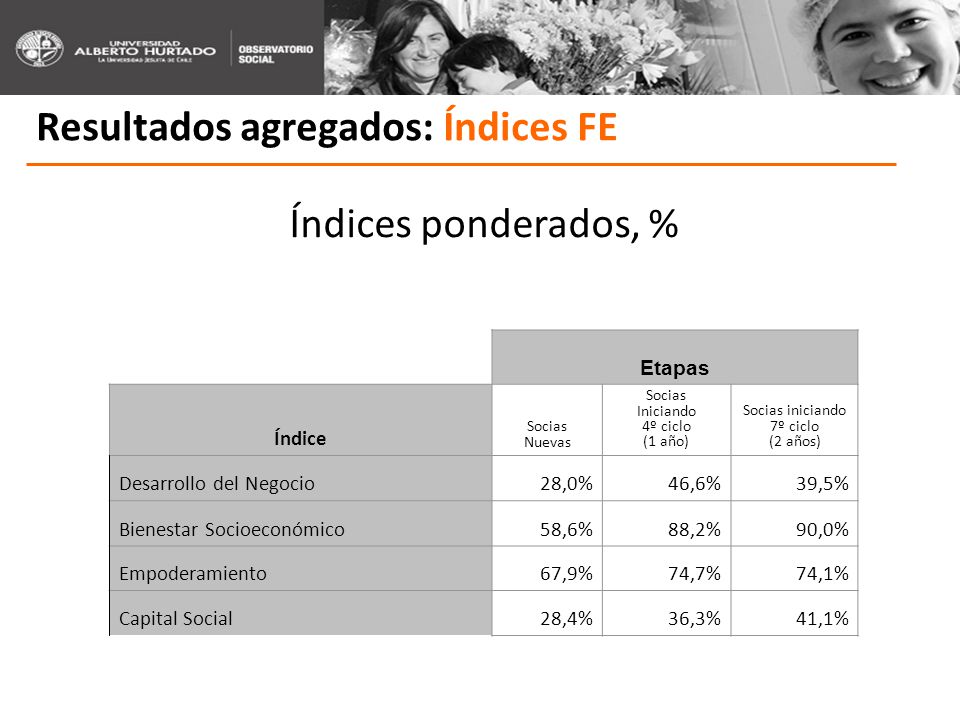 UNIVERSIDAD
ALBERTO HURTADO
LA UNIVERSIDAD JESUITA DE CHILE

OBSERVATORIO
SOCIAL

Resultados agregados: Índices FE

Índices ponderados, %

| | Etapas | | |
|---|---|---|---|
| Índice | Socias Nuevas | Socias Iniciando 4º ciclo (1 año) | Socias iniciando 7º ciclo (2 años) |
| Desarrollo del Negocio | 28,0% | 46,6% | 39,5% |
| Bienestar Socioeconómico | 58,6% | 88,2% | 90,0% |
| Empoderamiento | 67,9% | 74,7% | 74,1% |
| Capital Social | 28,4% | 36,3% | 41,1% |